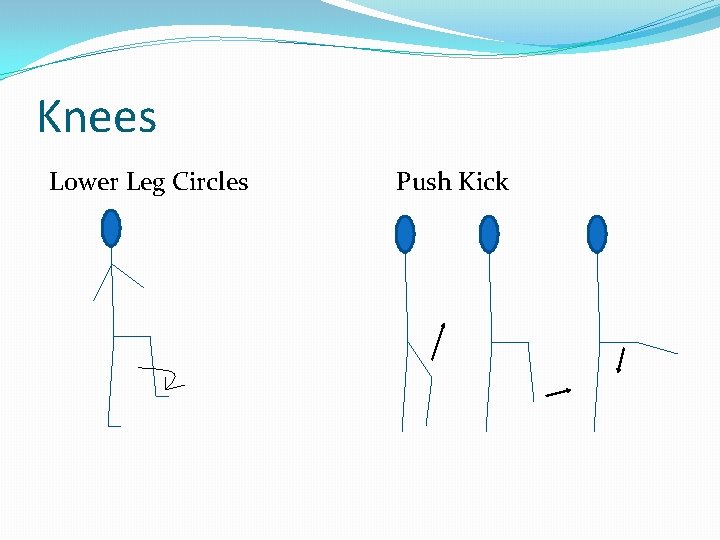 Knees

Lower Leg Circles

Push Kick